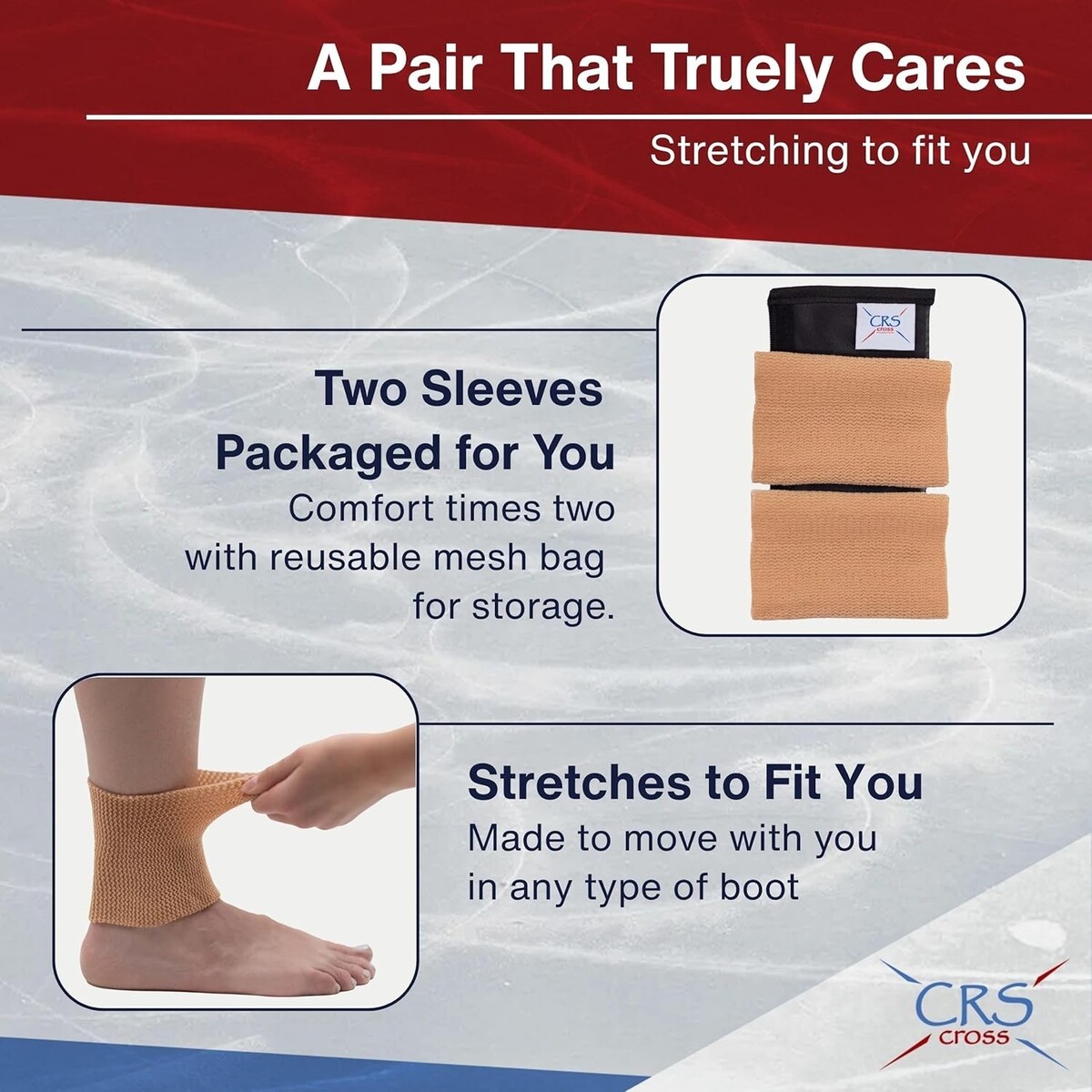 A Pair That Truely Cares

Stretching to fit you

CRS cross

Two Sleeves Packaged for You

Comfort times two with reusable mesh bag for storage.

Stretches to Fit You

Made to move with you in any type of boot

CRS cross